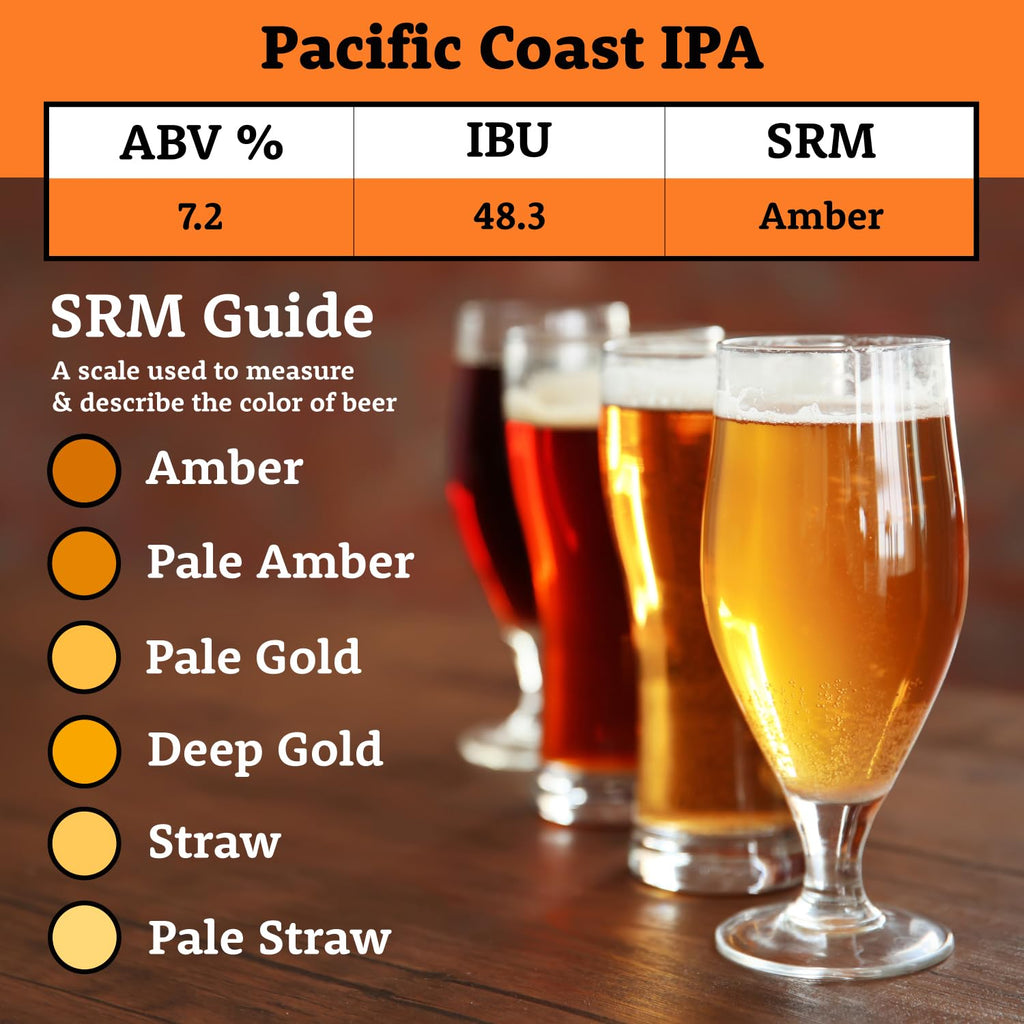 Pacific Coast IPA

| ABV % | IBU | SRM |
|---|---|---|
| 7.2 | 48.3 | Amber |

SRM Guide
A scale used to measure & describe the color of beer

Amber

Pale Amber

Pale Gold

Deep Gold

Straw

Pale Straw